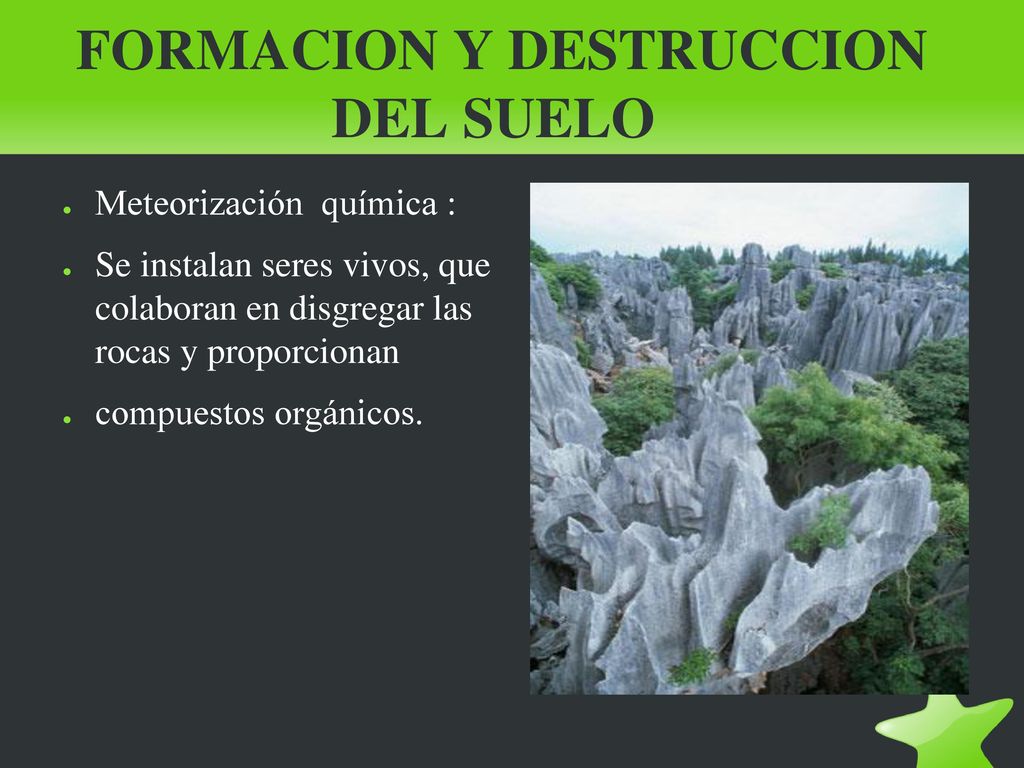 FORMACION Y DESTRUCCION DEL SUELO

- Meteorización química :
- Se instalan seres vivos, que colaboran en disgregar las rocas y proporcionan
- compuestos orgánicos.